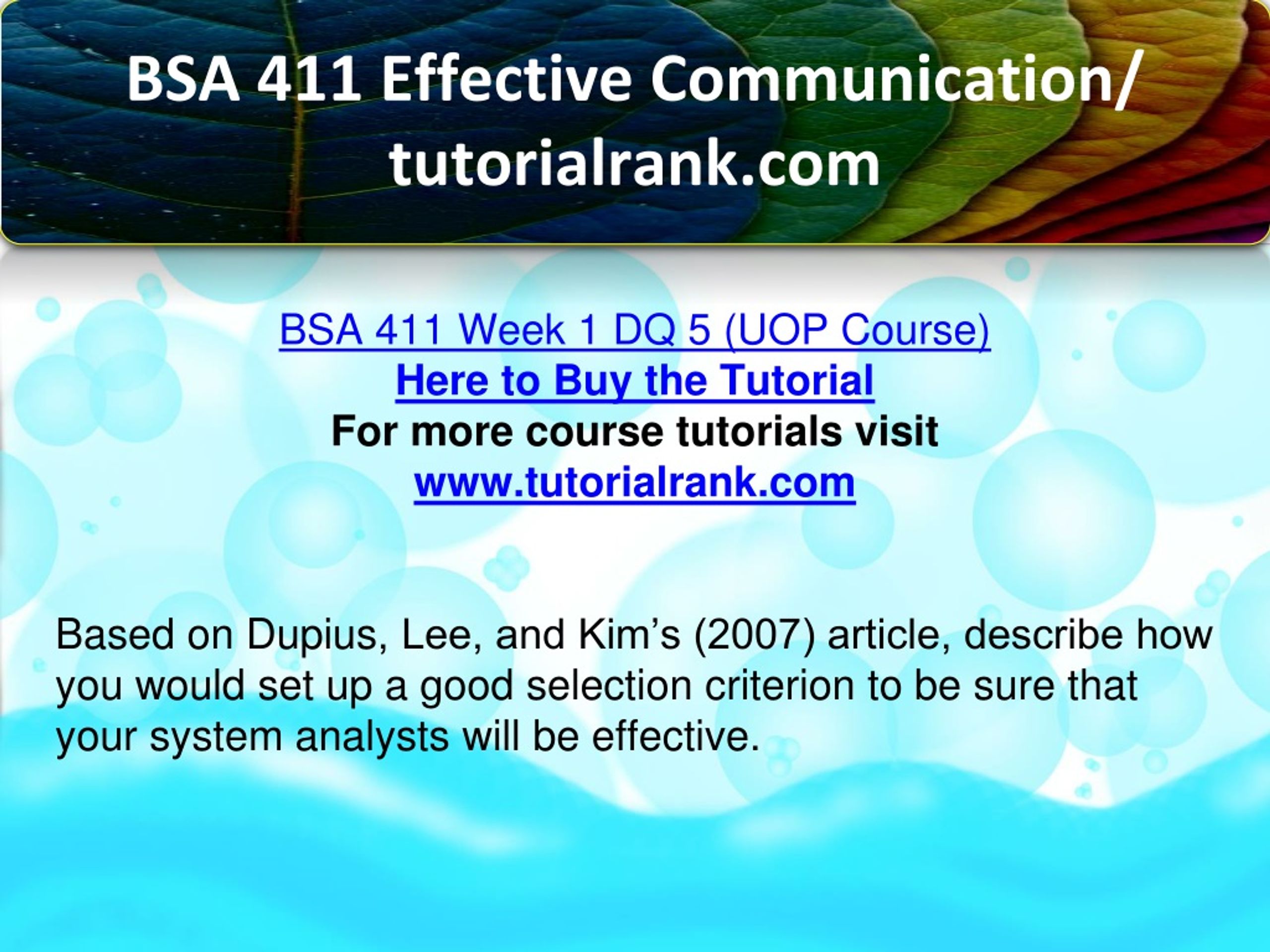 BSA 411 Effective Communication/ tutorialrank.com

BSA 411 Week 1 DQ 5 (UOP Course)
Here to Buy the Tutorial
For more course tutorials visit
www.tutorialrank.com

Based on Dupius, Lee, and Kim’s (2007) article, describe how you would set up a good selection criterion to be sure that your system analysts will be effective.